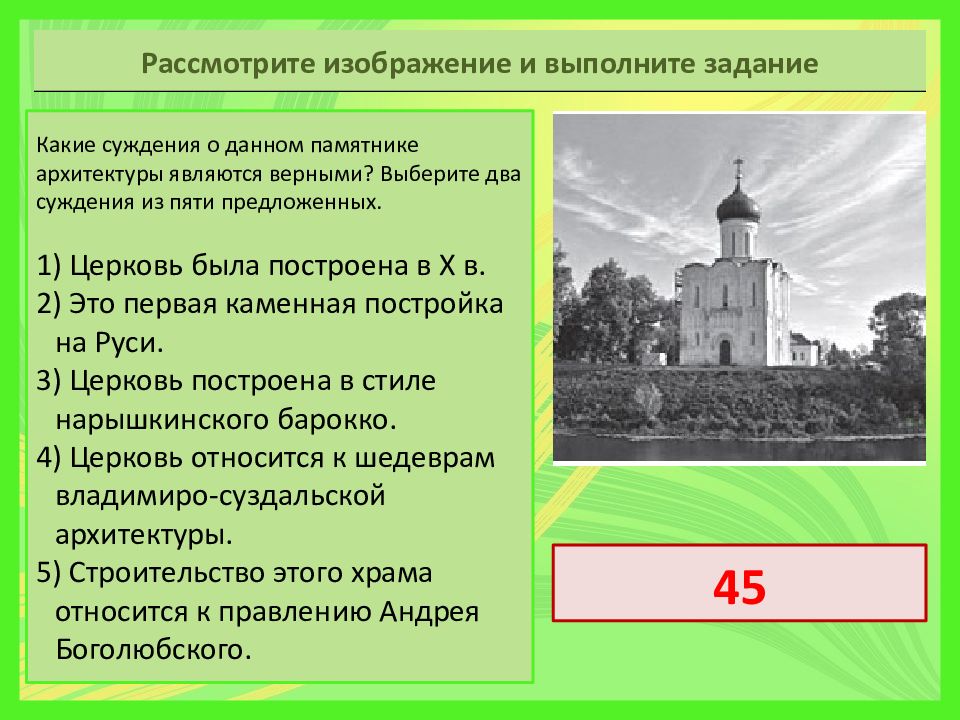 Рассмотрите изображение и выполните задание

Какие суждения о данном памятнике архитектуры являются верными? Выберите два суждения из пяти предложенных.

1) Церковь была построена в X в.
2) Это первая каменная постройка на Руси.
3) Церковь построена в стиле нарышкинского барокко.
4) Церковь относится к шедеврам владимиро-суздальской архитектуры.
5) Строительство этого храма относится к правлению Андрея Боголюбского.

45